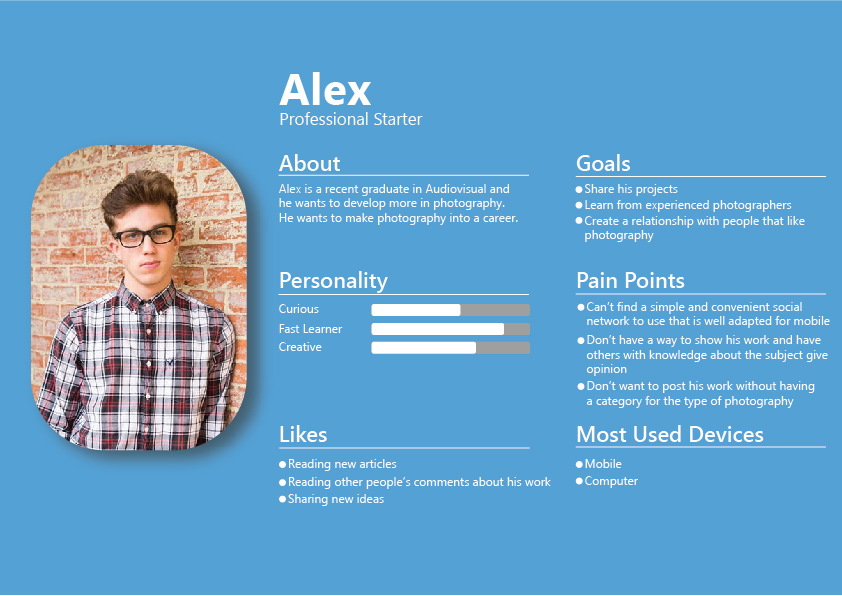 Alex
Professional Starter

About
Alex is a recent graduate in Audiovisual and he wants to develop more in photography. He wants to make photography into a career.

Personality
Curious
Fast Learner
Creative

Likes
● Reading new articles
● Reading other people's comments about his work
● Sharing new ideas

Goals
● Share his projects
● Learn from experienced photographers
● Create a relationship with people that like photography

Pain Points
● Can't find a simple and convenient social network to use that is well adapted for mobile
● Don't have a way to show his work and have others with knowledge about the subject give opinion
● Don't want to post his work without having a category for the type of photography

Most Used Devices
● Mobile
● Computer